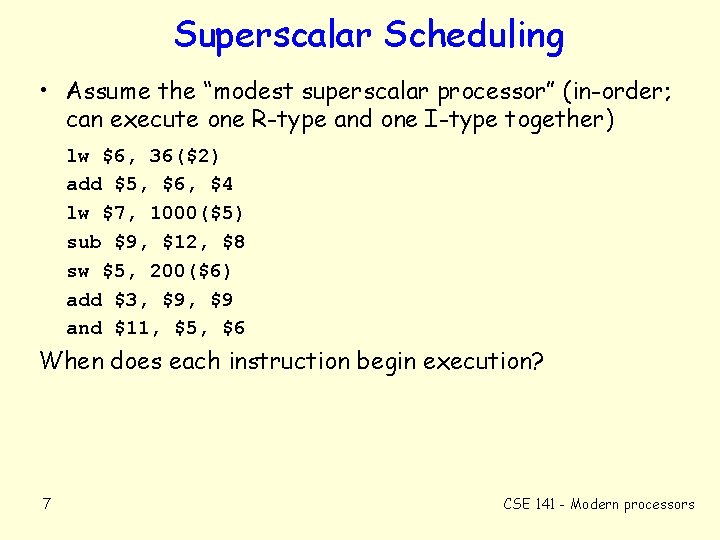 Superscalar Scheduling

• Assume the “modest superscalar processor” (in-order; can execute one R-type and one I-type together)

lw \$6, 36(\$2)
add \$5, \$6, \$4
lw \$7, 1000(\$5)
sub \$9, \$12, \$8
sw \$5, 200(\$6)
add \$3, \$9, \$9
and \$11, \$5, \$6

When does each instruction begin execution?

7

CSE 141 - Modern processors